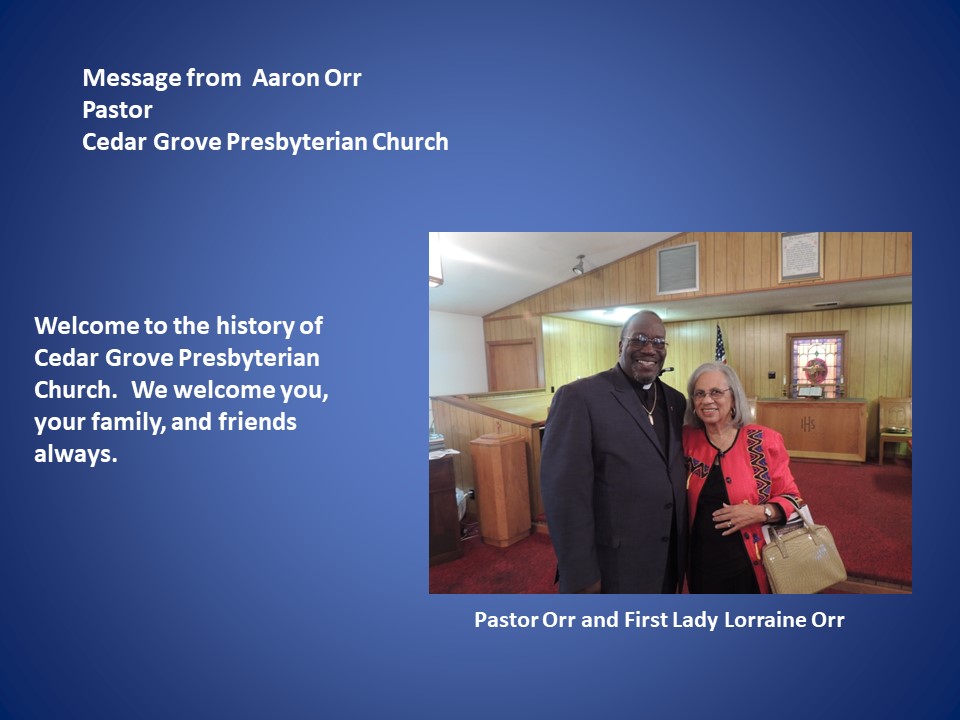 Message from  Aaron Orr
Pastor
Cedar Grove Presbyterian Church

Welcome to the history of Cedar Grove Presbyterian Church.  We welcome you, your family, and friends always.

IHS

Pastor Orr and First Lady Lorraine Orr